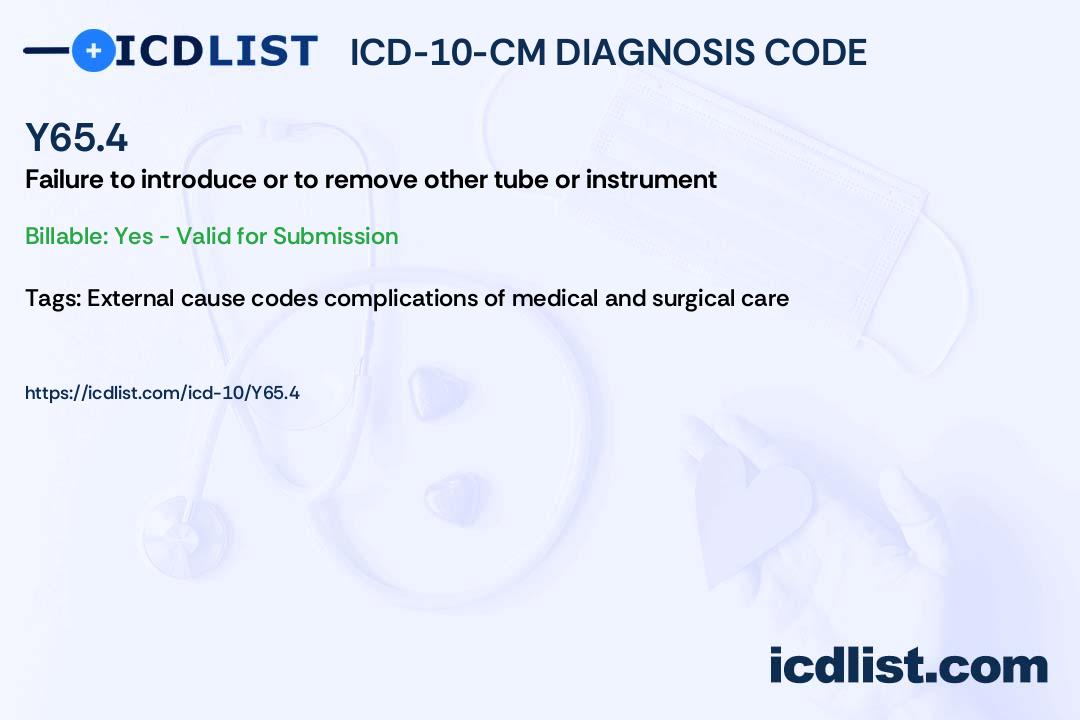 ICDLIST ICD-10-CM DIAGNOSIS CODE

Y65.4

Failure to introduce or to remove other tube or instrument

Billable: Yes - Valid for Submission

Tags: External cause codes complications of medical and surgical care

https://icdlist.com/icd-10/Y65.4

icdlist.com